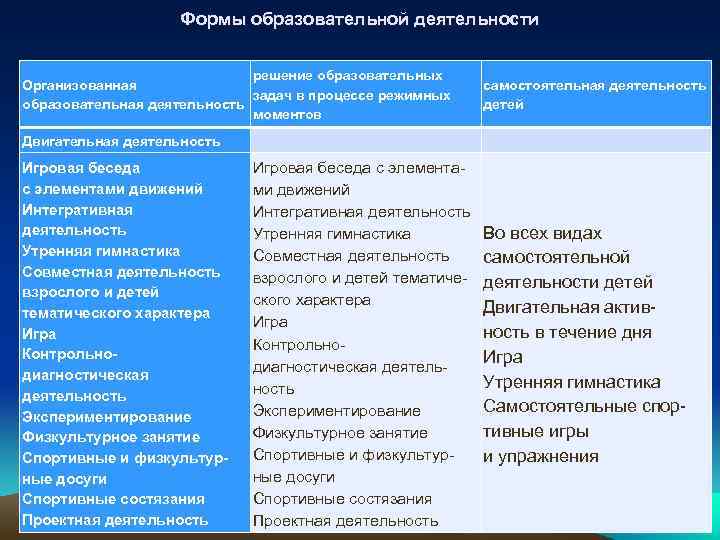 Формы образовательной деятельности

| Организованная образовательная деятельность | решение образовательных задач в процессе режимных моментов | самостоятельная деятельность детей |
|---|---|---|
| Двигательная деятельность | | |
| Игровая беседа с элементами движений Интегративная деятельность Утренняя гимнастика Совместная деятельность взрослого и детей тематического характера Игра Контрольно-диагностическая деятельность Экспериментирование Физкультурное занятие Спортивные и физкультурные досуги Спортивные состязания Проектная деятельность | Игровая беседа с элементами движений Интегративная деятельность Утренняя гимнастика Совместная деятельность взрослого и детей тематического характера Игра Контрольно-диагностическая деятельность Экспериментирование Физкультурное занятие Спортивные и физкультурные досуги Спортивные состязания Проектная деятельность | Во всех видах самостоятельной деятельности детей Двигательная активность в течение дня Игра Утренняя гимнастика Самостоятельные спортивные игры и упражнения |